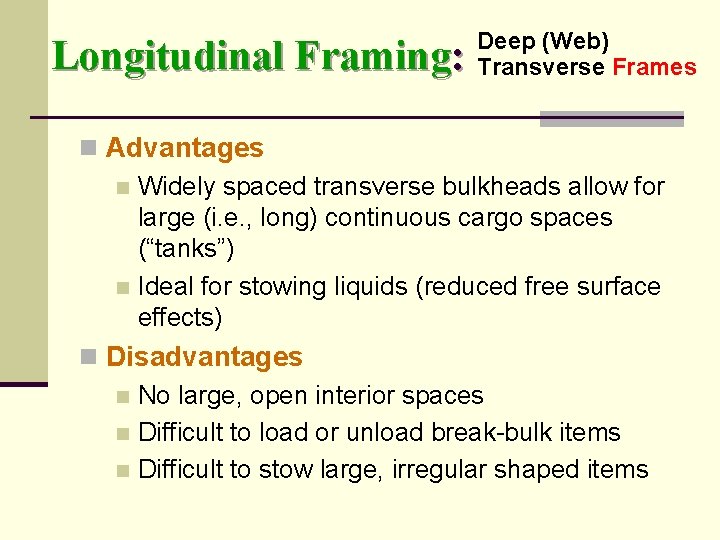 Longitudinal Framing: Deep (Web) Transverse Frames

Advantages

Widely spaced transverse bulkheads allow for large (i.e., long) continuous cargo spaces (“tanks”)

Ideal for stowing liquids (reduced free surface effects)

Disadvantages

No large, open interior spaces

Difficult to load or unload break-bulk items

Difficult to stow large, irregular shaped items